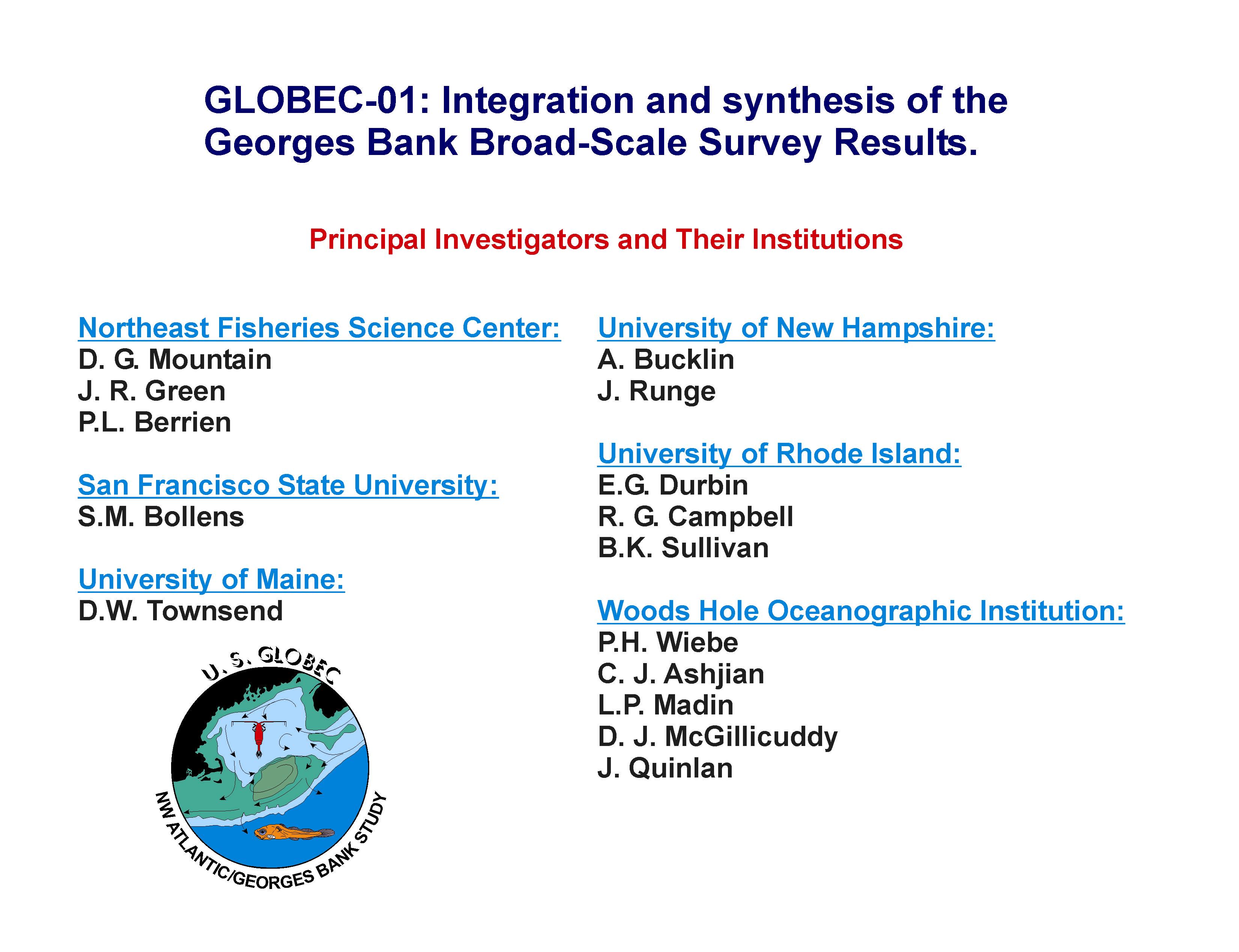 GLOBEC-01: Integration and synthesis of the Georges Bank Broad-Scale Survey Results.

Principal Investigators and Their Institutions

Northeast Fisheries Science Center:
D. G. Mountain
J. R. Green
P.L. Berrien

San Francisco State University:
S.M. Bollens

University of Maine:
D.W. Townsend

U. S. GLOBEC
NW ATLANTIC/GEORGES BANK STUDY

University of New Hampshire:
A. Bucklin
J. Runge

University of Rhode Island:
E.G. Durbin
R. G. Campbell
B.K. Sullivan

Woods Hole Oceanographic Institution:
P.H. Wiebe
C. J. Ashjian
L.P. Madin
D. J. McGillicuddy
J. Quinlan